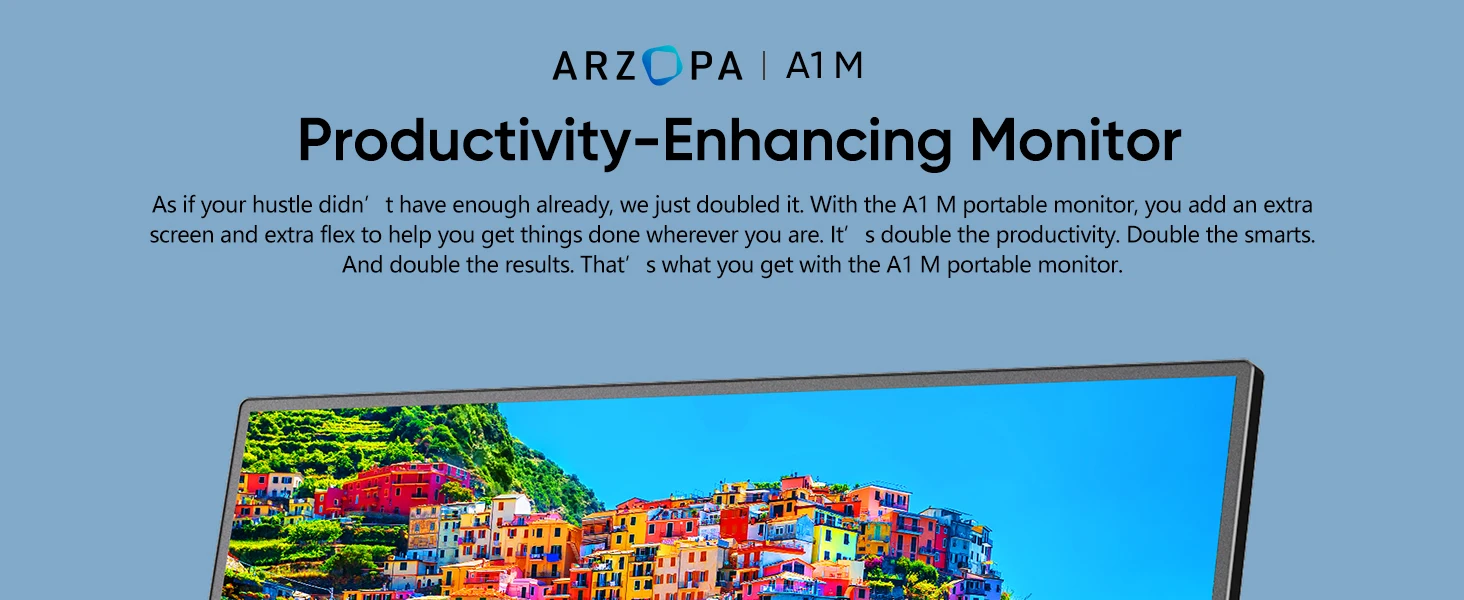 ARZOPA | A1M

Productivity-Enhancing Monitor

As if your hustle didn’t have enough already, we just doubled it. With the A1 M portable monitor, you add an extra screen and extra flex to help you get things done wherever you are. It’s double the productivity. Double the smarts. And double the results. That’s what you get with the A1 M portable monitor.